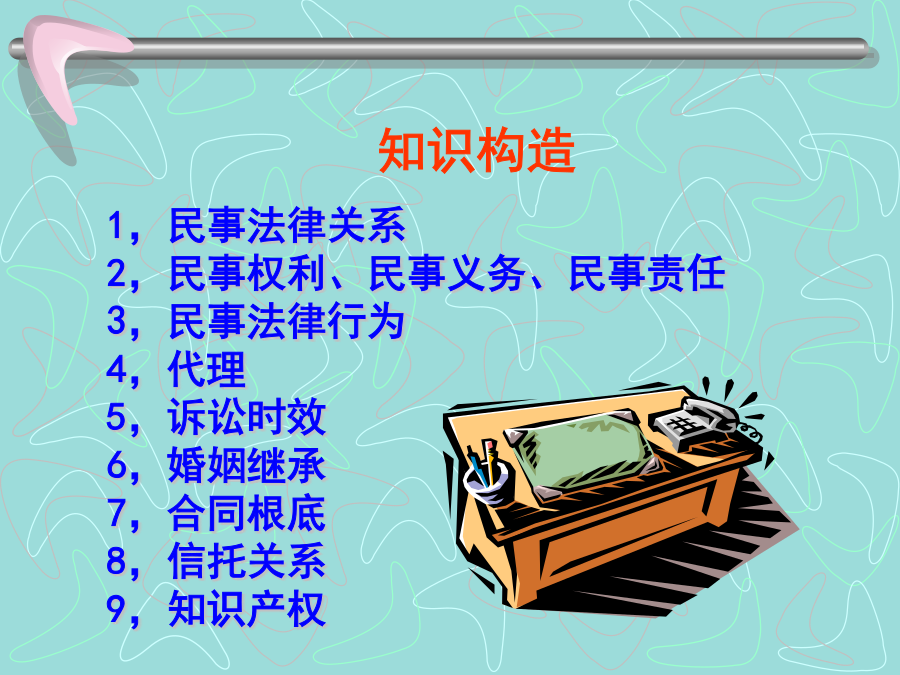 知识构造

1，民事法律关系
2，民事权利、民事义务、民事责任
3，民事法律行为
4，代理
5，诉讼时效
6，婚姻继承
7，合同根底
8，信托关系
9，知识产权